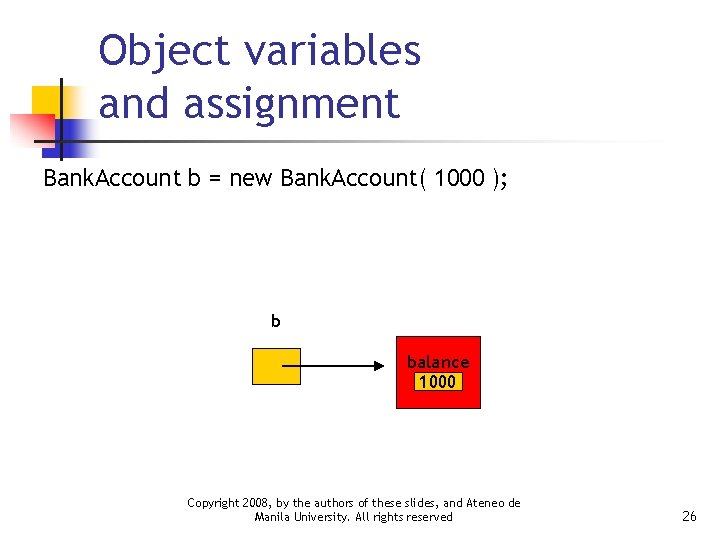 Object variables and assignment

BankAccount b = new BankAccount( 1000 );

b

balance
1000

Copyright 2008, by the authors of these slides, and Ateneo de Manila University. All rights reserved

26